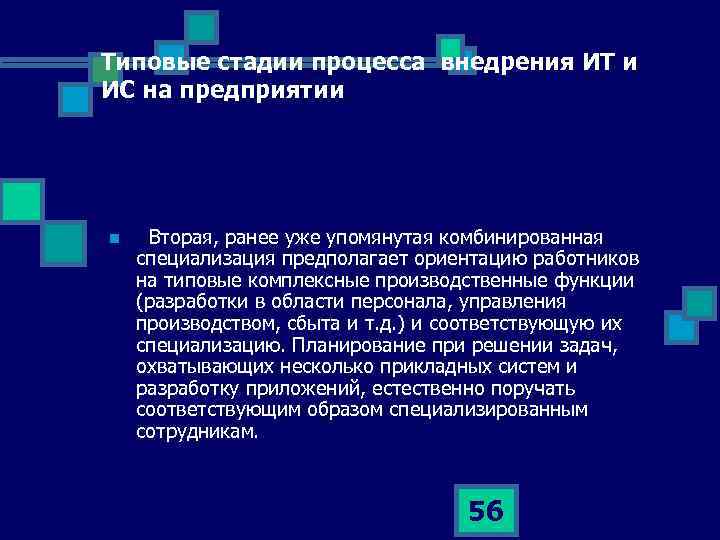 Типовые стадии процесса внедрения ИТ и ИС на предприятии

Вторая, ранее уже упомянутая комбинированная специализация предполагает ориентацию работников на типовые комплексные производственные функции (разработки в области персонала, управления производством, сбыта и т.д.) и соответствующую их специализацию. Планирование при решении задач, охватывающих несколько прикладных систем и разработку приложений, естественно поручать соответствующим образом специализированным сотрудникам.

56